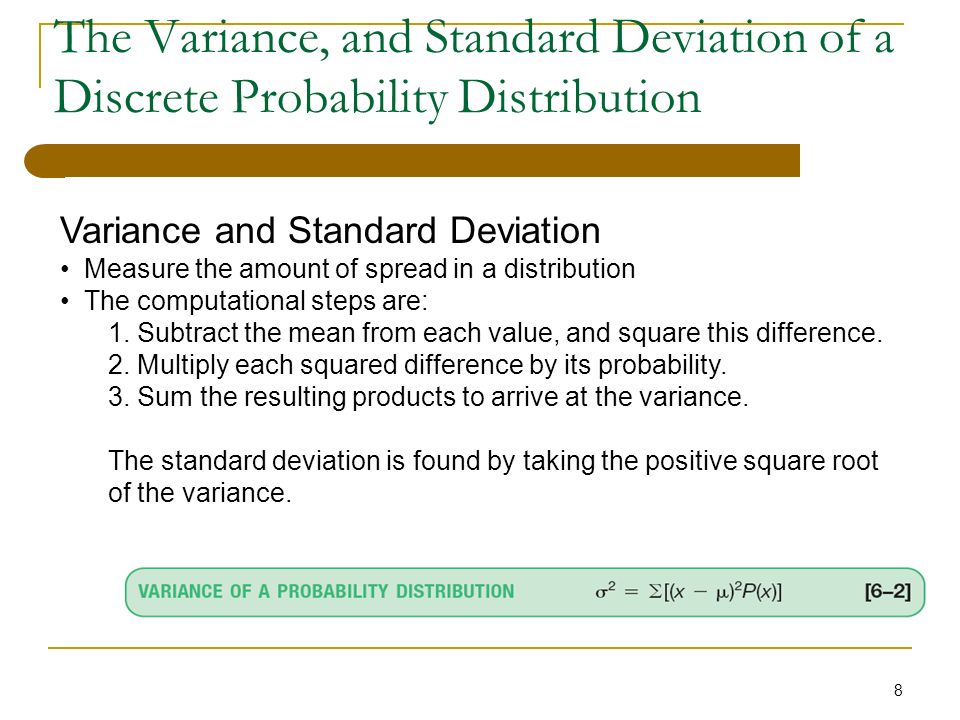 The Variance, and Standard Deviation of a Discrete Probability Distribution

Variance and Standard Deviation

• Measure the amount of spread in a distribution
• The computational steps are:
1. Subtract the mean from each value, and square this difference.
2. Multiply each squared difference by its probability.
3. Sum the resulting products to arrive at the variance.

The standard deviation is found by taking the positive square root of the variance.

VARIANCE OF A PROBABILITY DISTRIBUTION $\sigma^2 = \Sigma[(x - \mu)^2 P(x)]$ [6–2]

8